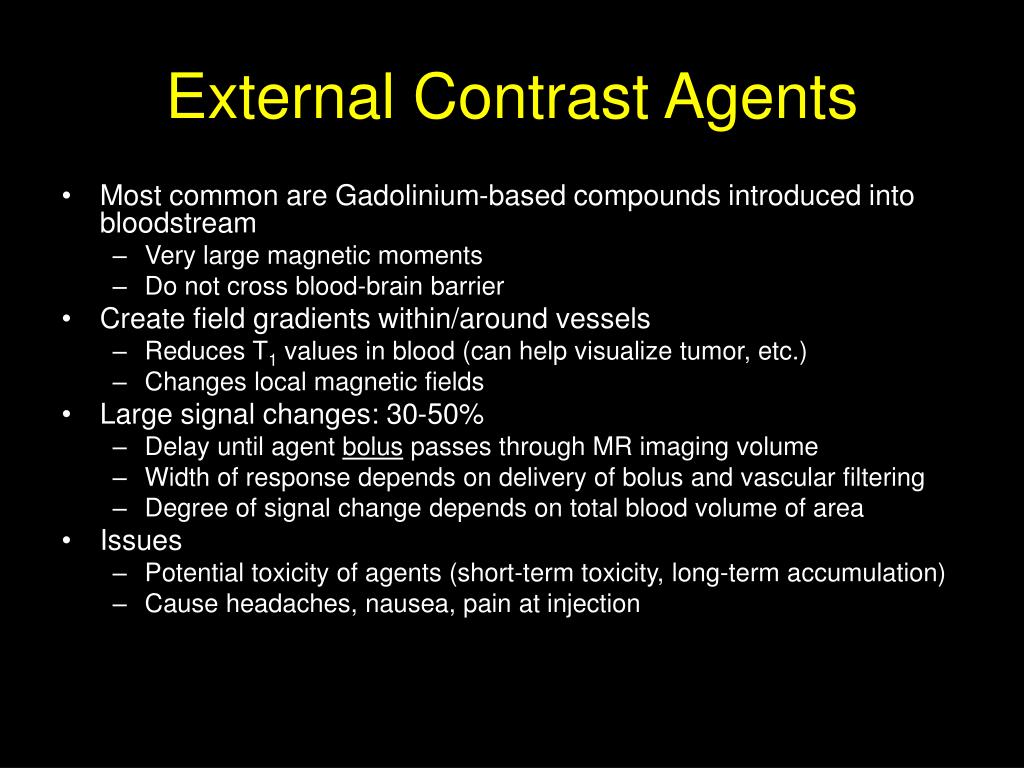 External Contrast Agents

• Most common are Gadolinium-based compounds introduced into bloodstream
– Very large magnetic moments
– Do not cross blood-brain barrier
• Create field gradients within/around vessels
– Reduces $T_1$ values in blood (can help visualize tumor, etc.)
– Changes local magnetic fields
• Large signal changes: 30-50%
– Delay until agent bolus passes through MR imaging volume
– Width of response depends on delivery of bolus and vascular filtering
– Degree of signal change depends on total blood volume of area
• Issues
– Potential toxicity of agents (short-term toxicity, long-term accumulation)
– Cause headaches, nausea, pain at injection